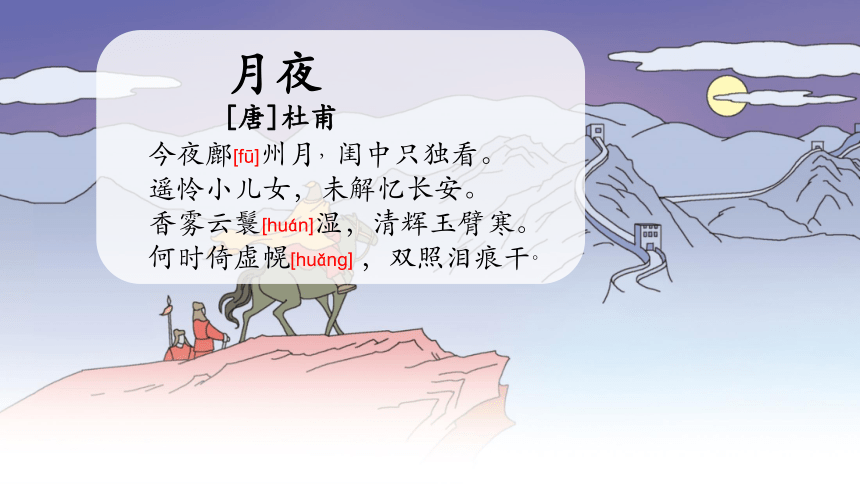 月夜

[唐]杜甫

今夜鄜[fū]州月，闺中只独看。
遥怜小儿女，未解忆长安。
香雾云鬟[huán]湿，清辉玉臂寒。
何时倚虚幌[huǎng]，双照泪痕干。